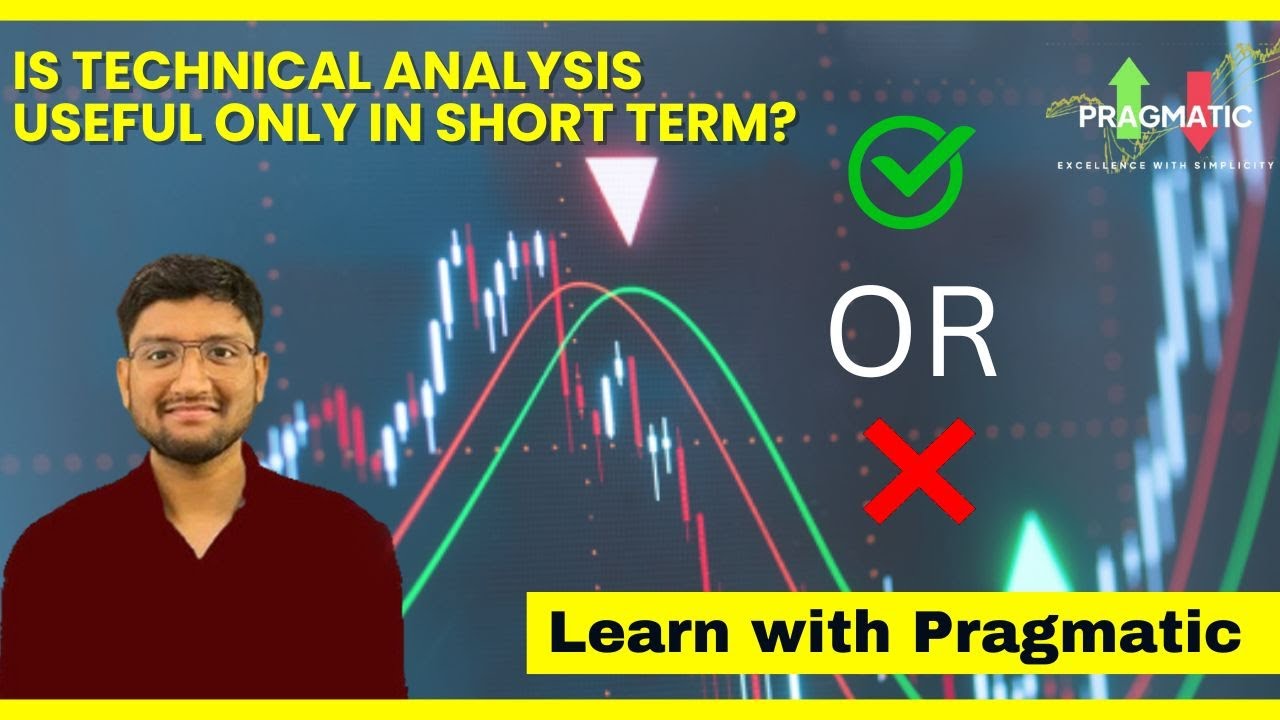 IS TECHNICAL ANALYSIS USEFUL ONLY IN SHORT TERM?

PRAGMATIC
EXCELLENCE WITH SIMPLICITY

OR

Learn with Pragmatic